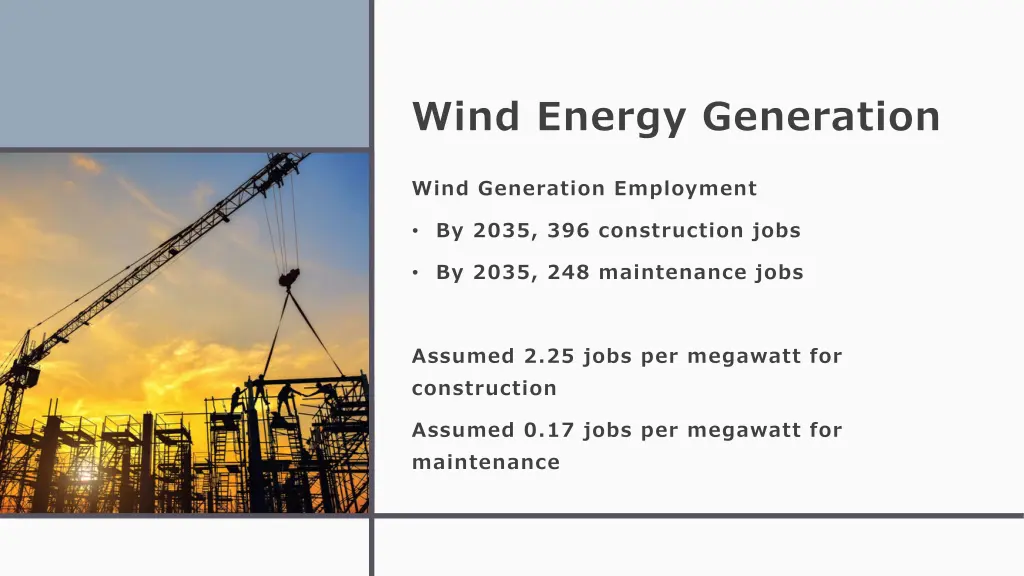 Wind Energy Generation

Wind Generation Employment

• By 2035, 396 construction jobs

• By 2035, 248 maintenance jobs

Assumed 2.25 jobs per megawatt for construction

Assumed 0.17 jobs per megawatt for maintenance